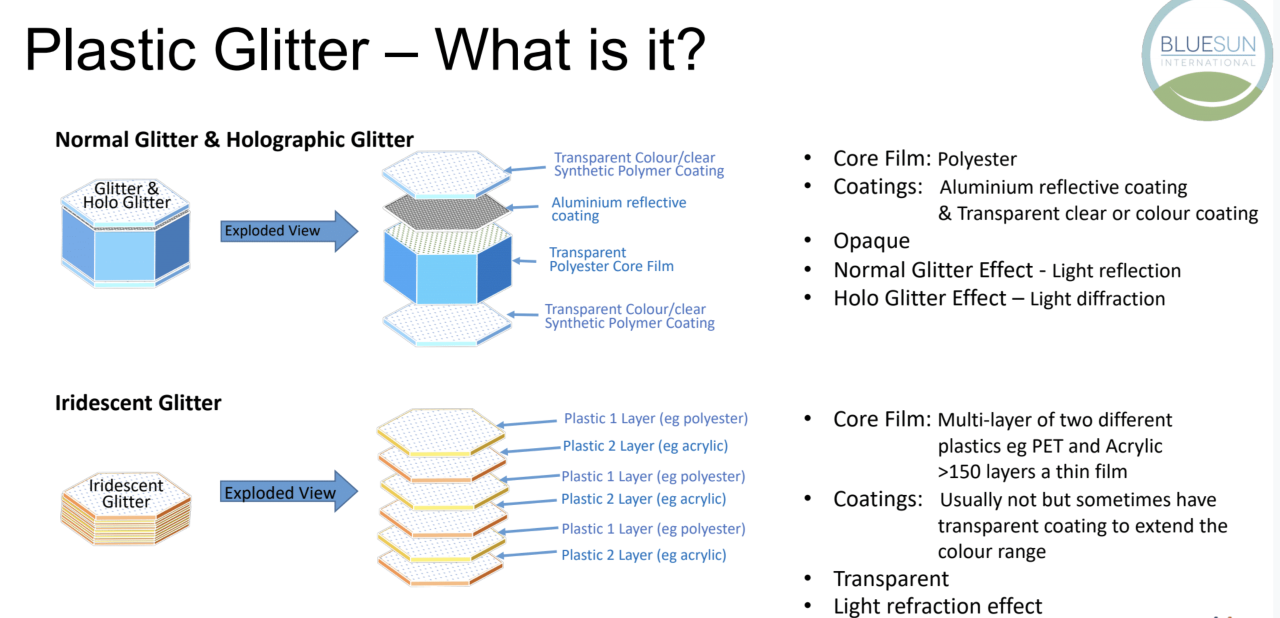 Plastic Glitter – What is it?

BLUESUN
INTERNATIONAL

Normal Glitter & Holographic Glitter

Glitter & Holo Glitter

Exploded View

Transparent Colour/clear Synthetic Polymer Coating

Aluminium reflective coating

Transparent Polyester Core Film

Transparent Colour/clear Synthetic Polymer Coating

• Core Film: Polyester
• Coatings: Aluminium reflective coating & Transparent clear or colour coating
• Opaque
• Normal Glitter Effect - Light reflection
• Holo Glitter Effect – Light diffraction

Iridescent Glitter

Iridescent Glitter

Exploded View

Plastic 1 Layer (eg polyester)
Plastic 2 Layer (eg acrylic)
Plastic 1 Layer (eg polyester)
Plastic 2 Layer (eg acrylic)
Plastic 1 Layer (eg polyester)
Plastic 2 Layer (eg acrylic)

• Core Film: Multi-layer of two different plastics eg PET and Acrylic >150 layers a thin film
• Coatings: Usually not but sometimes have transparent coating to extend the colour range
• Transparent
• Light refraction effect